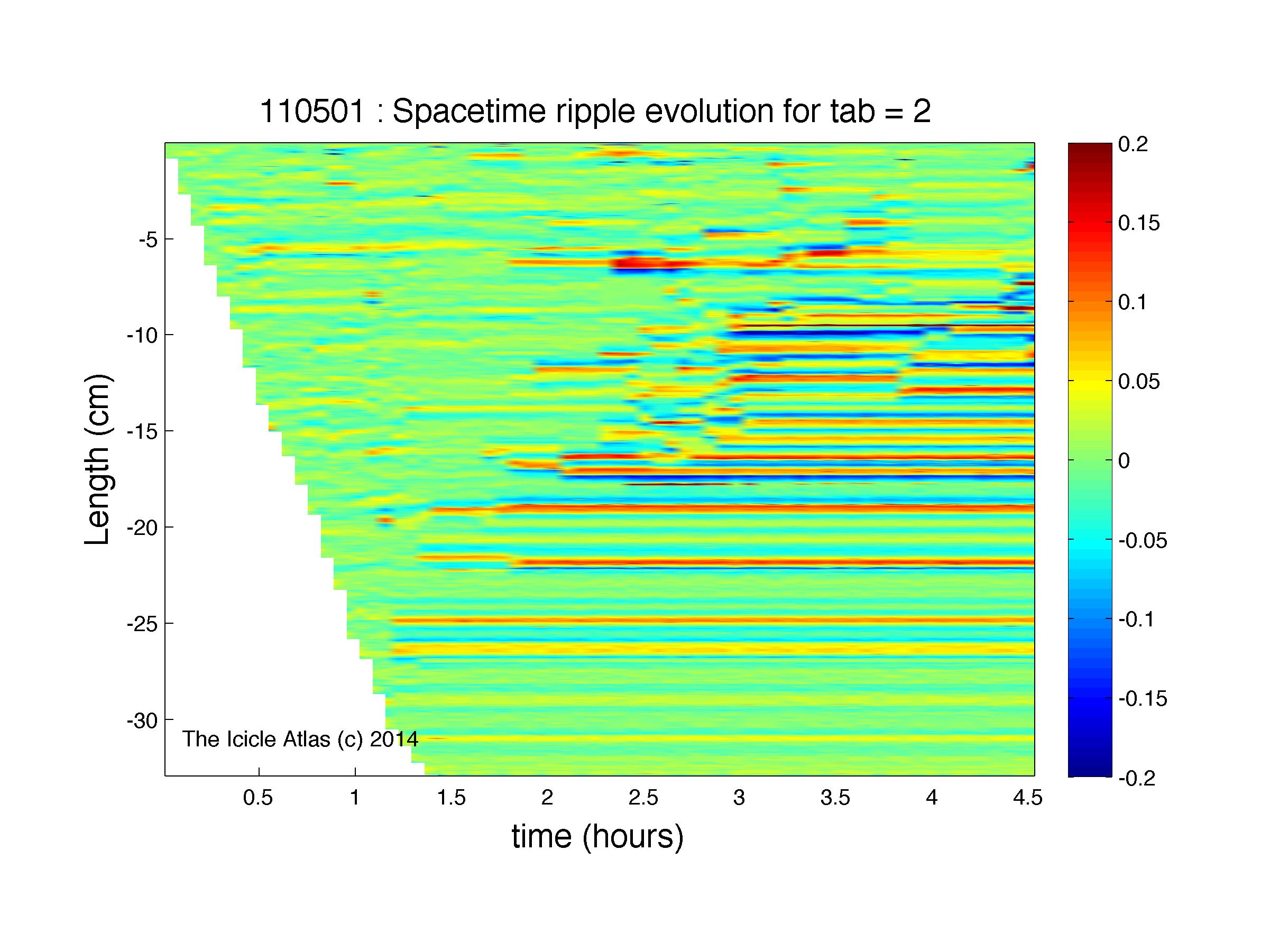 110501 : Spacetime ripple evolution for tab = 2

Length (cm)

-5
-10
-15
-20
-25
-30

The Icicle Atlas (c) 2014

0.5
1
1.5
2
2.5
3
3.5
4
4.5

time (hours)

0.2
0.15
0.1
0.05
0
-0.05
-0.1
-0.15
-0.2